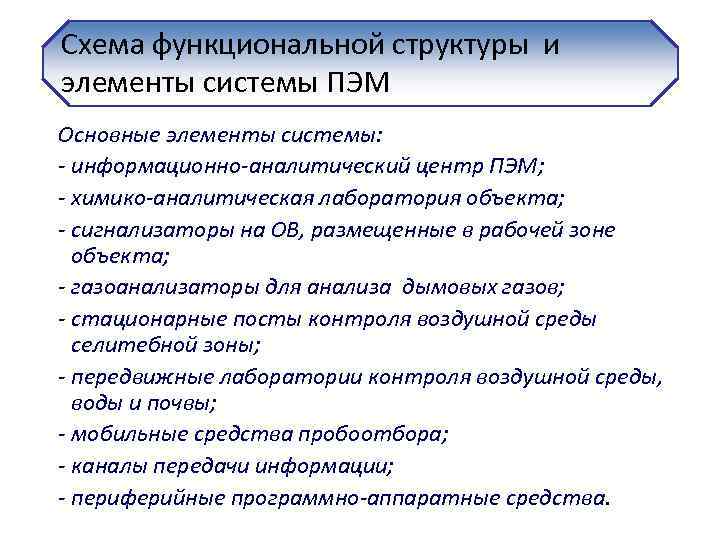 Схема функциональной структуры и элементы системы ПЭМ

Основные элементы системы:
- информационно-аналитический центр ПЭМ;
- химико-аналитическая лаборатория объекта;
- сигнализаторы на ОВ, размещенные в рабочей зоне объекта;
- газоанализаторы для анализа дымовых газов;
- стационарные посты контроля воздушной среды селитебной зоны;
- передвижные лаборатории контроля воздушной среды, воды и почвы;
- мобильные средства пробоотбора;
- каналы передачи информации;
- периферийные программно-аппаратные средства.